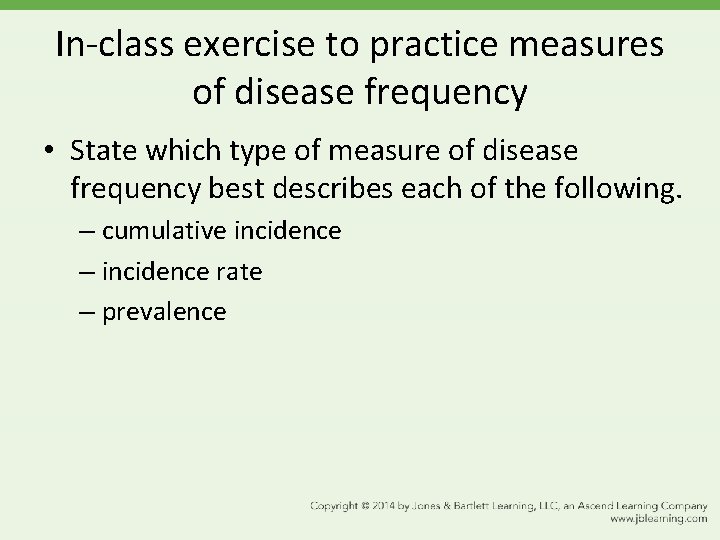 In-class exercise to practice measures of disease frequency

• State which type of measure of disease frequency best describes each of the following.
– cumulative incidence
– incidence rate
– prevalence

Copyright © 2014 by Jones & Bartlett Learning, LLC, an Ascend Learning Company
www.jblearning.com